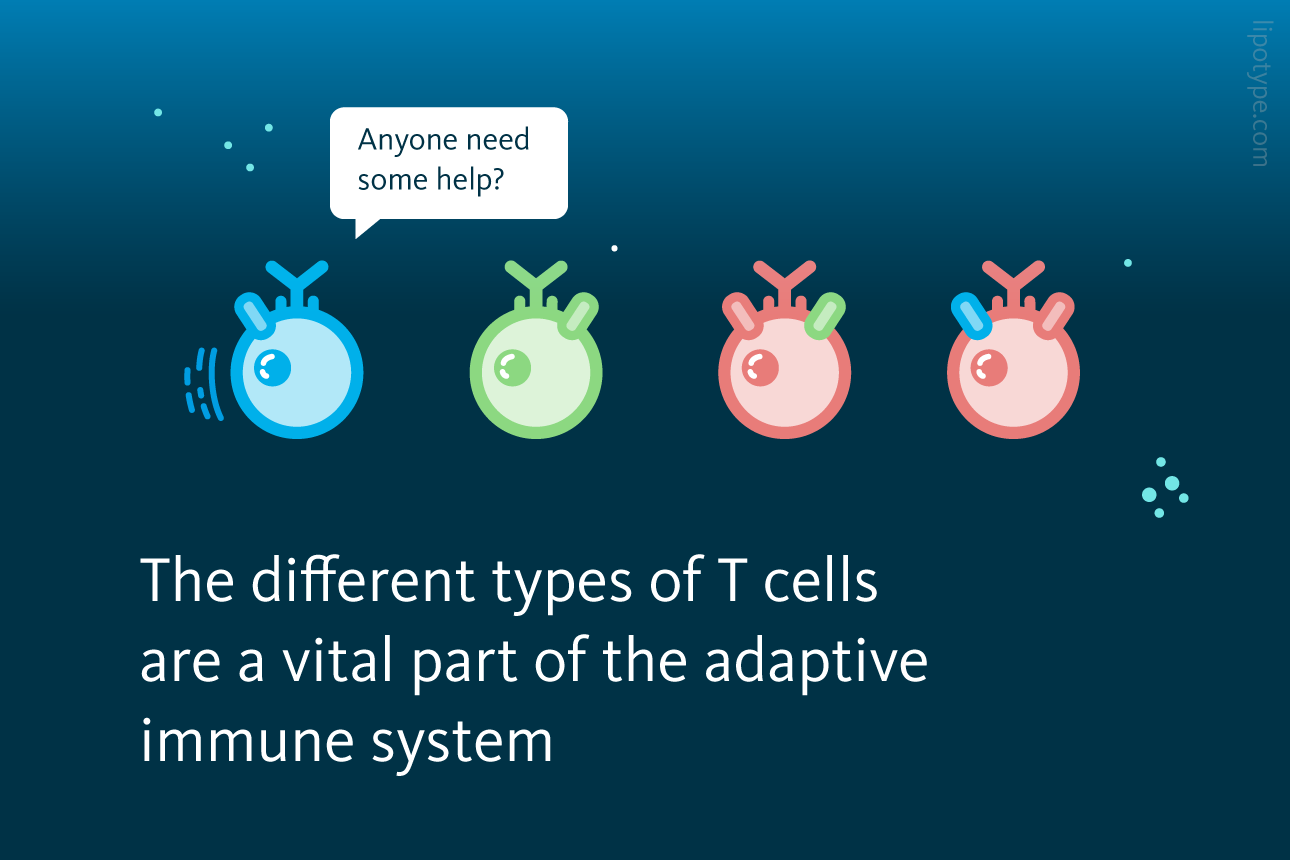 lipotype.com

Anyone need some help?

The different types of T cells are a vital part of the adaptive immune system